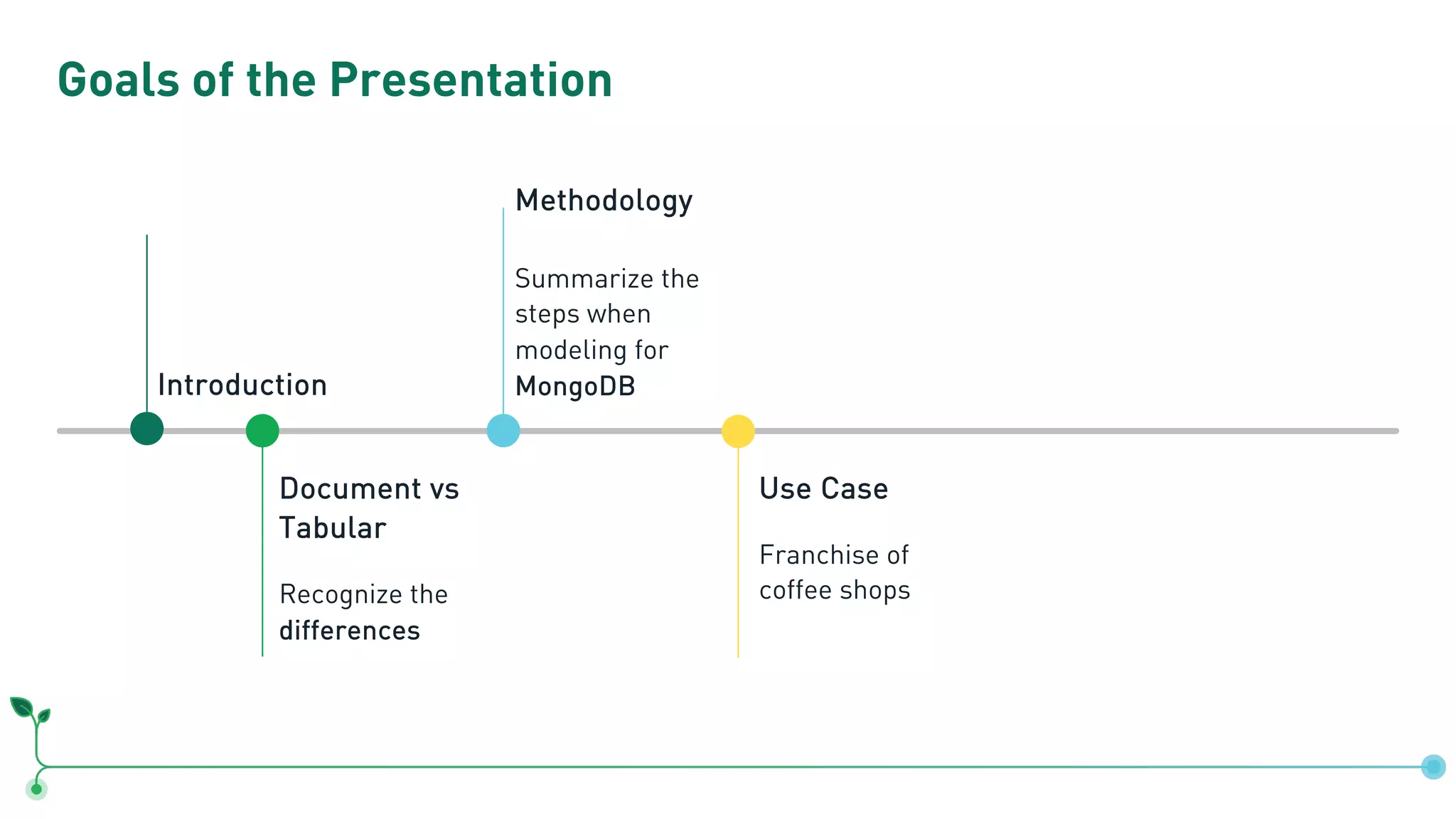 Goals of the Presentation

Introduction

Document vs Tabular

Recognize the differences

Methodology

Summarize the steps when modeling for MongoDB

Use Case

Franchise of coffee shops